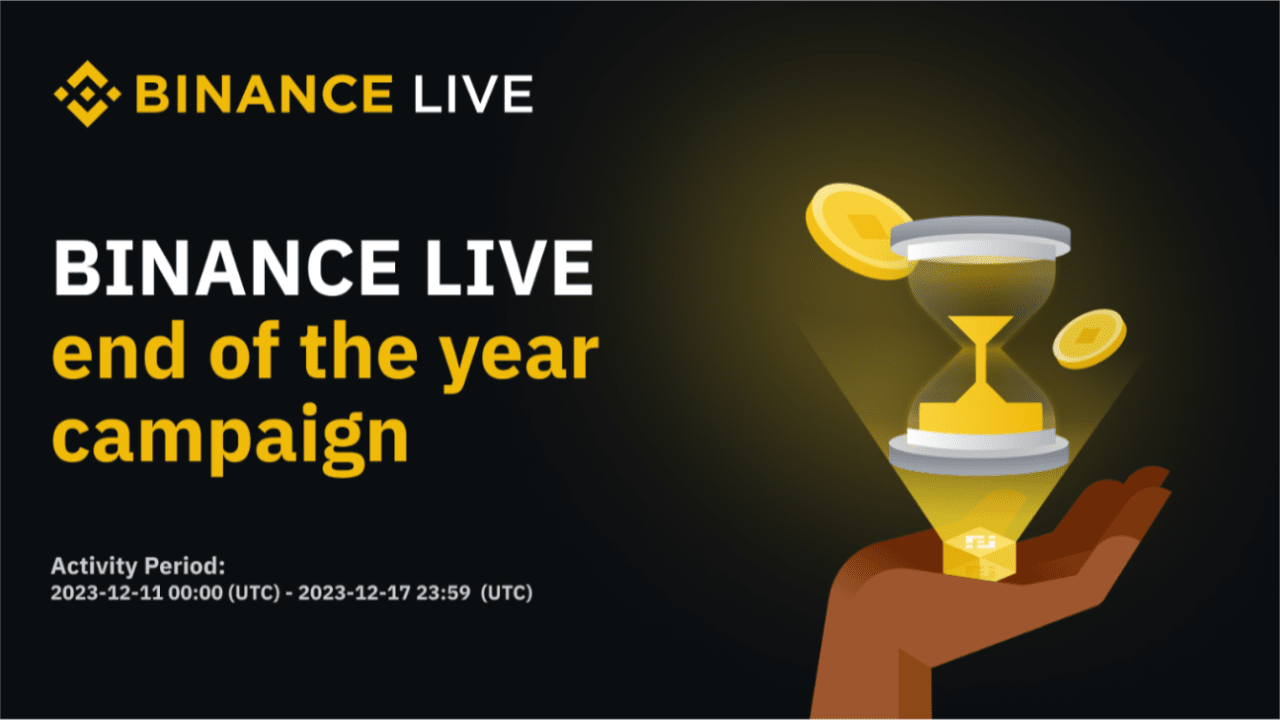 BINANCE LIVE

BINANCE LIVE
end of the year campaign

Activity Period:
2023-12-11 00:00 (UTC) - 2023-12-17 23:59 (UTC)